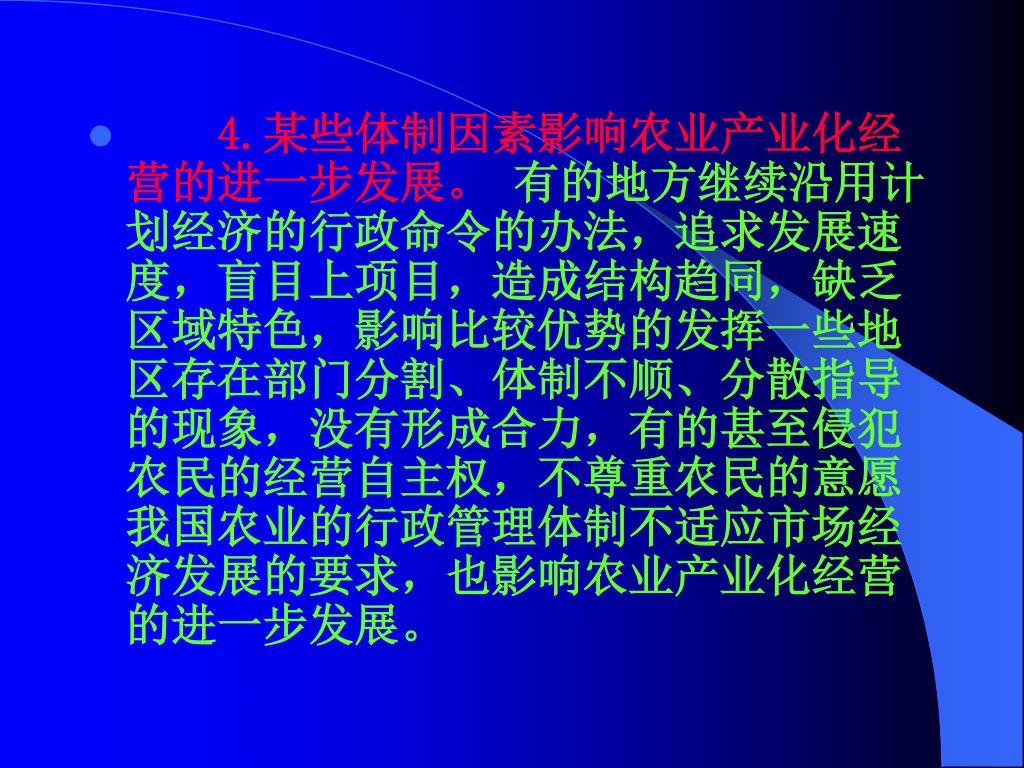 4.某些体制因素影响农业产业化经营的进一步发展。 有的地方继续沿用计划经济的行政命令的办法，追求发展速度，盲目上项目，造成结构趋同，缺乏区域特色，影响比较优势的发挥一些地区存在部门分割、体制不顺、分散指导的现象，没有形成合力，有的甚至侵犯农民的经营自主权，不尊重农民的意愿我国农业的行政管理体制不适应市场经济发展的要求，也影响农业产业化经营的进一步发展。